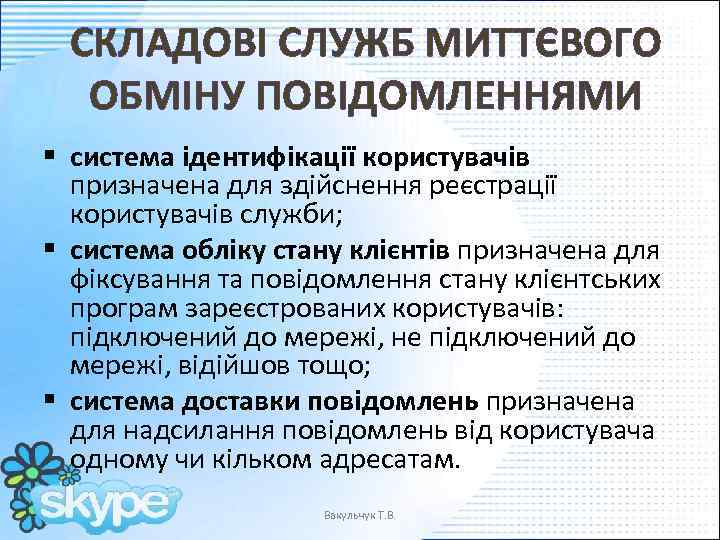 СКЛАДОВІ СЛУЖБ МИТТЄВОГО ОБМІНУ ПОВІДОМЛЕННЯМИ

▪ система ідентифікації користувачів призначена для здійснення реєстрації користувачів служби;

▪ система обліку стану клієнтів призначена для фіксування та повідомлення стану клієнтських програм зареєстрованих користувачів: підключений до мережі, не підключений до мережі, відійшов тощо;

▪ система доставки повідомлень призначена для надсилання повідомлень від користувача одному чи кільком адресатам.

skype

Вакульчук Т.В.